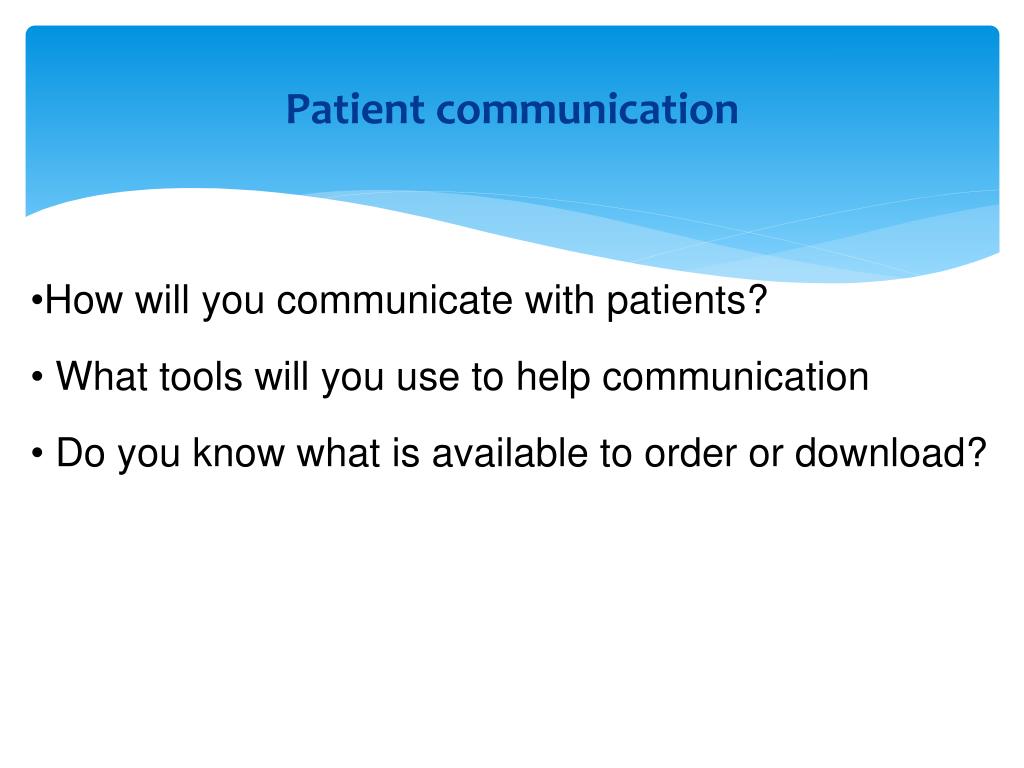 Patient communication

•How will you communicate with patients?

• What tools will you use to help communication

• Do you know what is available to order or download?